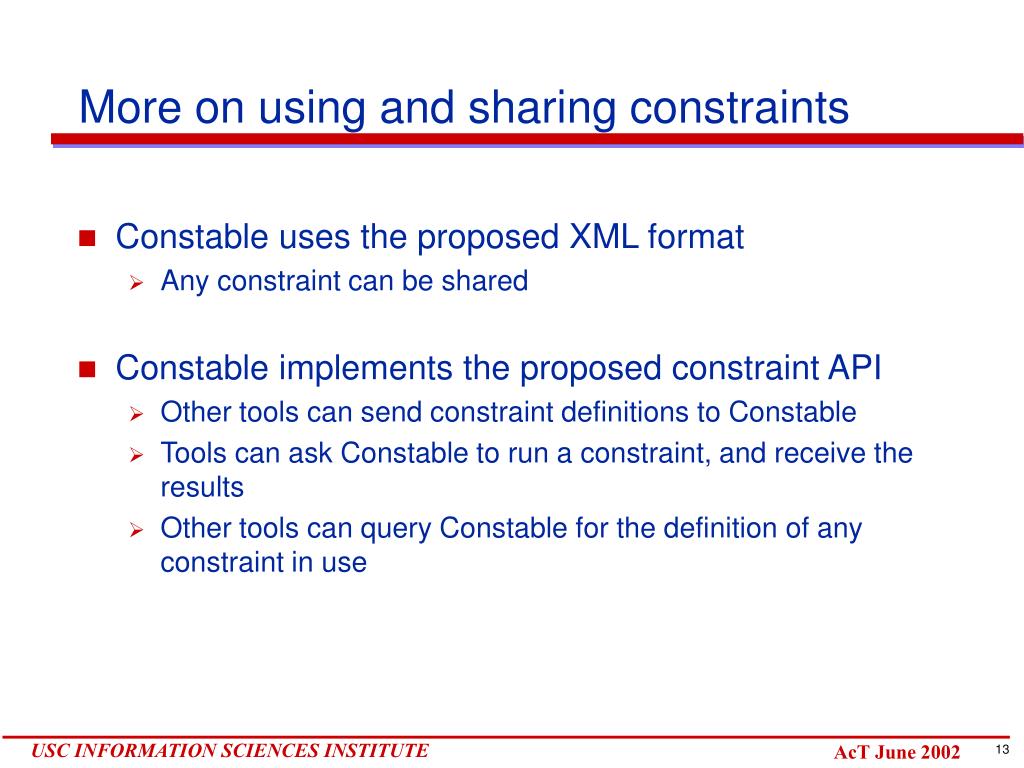 More on using and sharing constraints

Constable uses the proposed XML format

Any constraint can be shared

Constable implements the proposed constraint API

Other tools can send constraint definitions to Constable

Tools can ask Constable to run a constraint, and receive the results

Other tools can query Constable for the definition of any constraint in use

USC INFORMATION SCIENCES INSTITUTE

AcT June 2002

13